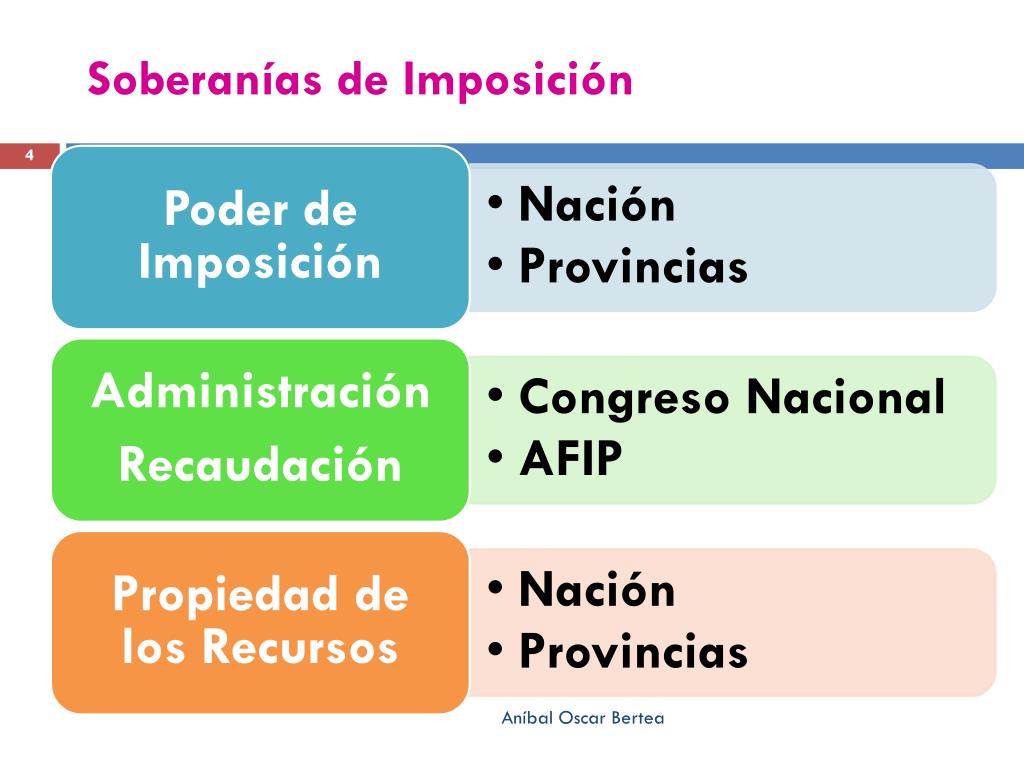 Soberanías de Imposición

4

Poder de Imposición

• Nación
• Provincias

Administración
Recaudación

• Congreso Nacional
• AFIP

Propiedad de los Recursos

• Nación
• Provincias

Aníbal Oscar Bertea